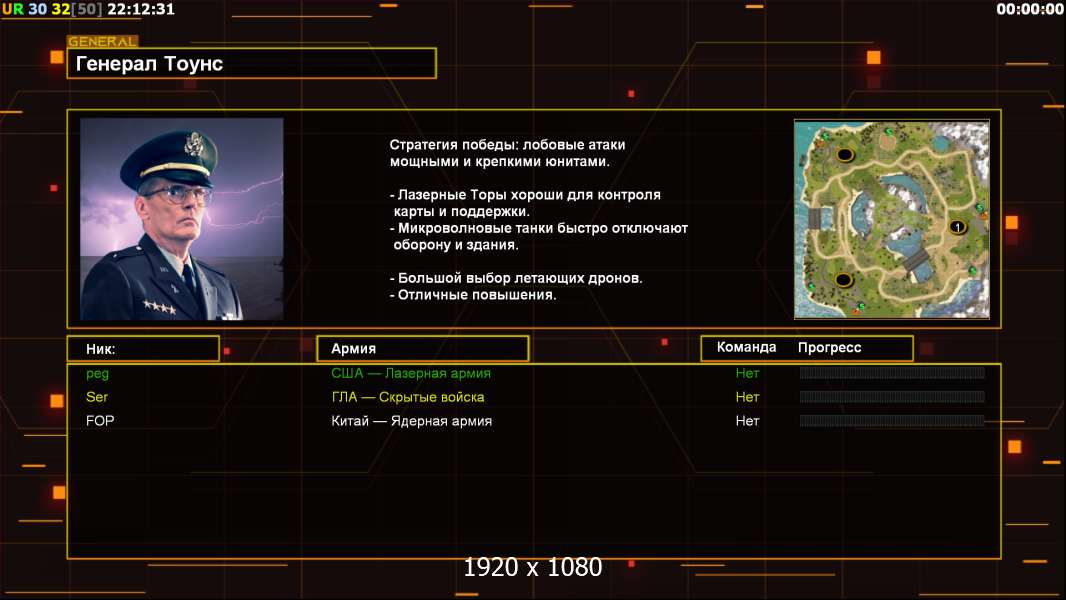 UR 30 32[50] 22:12:31

00:00:00

GENERAL

Генерал Тоунс

Стратегия победы: лобовые атаки мощными и крепкими юнитами.

- Лазерные Торы хороши для контроля карты и поддержки.
- Микроволновые танки быстро отключают оборону и здания.

- Большой выбор летающих дронов.
- Отличные повышения.

1

| Ник: | Армия | Команда | Прогресс |
|---|---|---|---|
| peg | США — Лазерная армия | Нет | |
| Ser | ГЛА — Скрытые войска | Нет | |
| FOP | Китай — Ядерная армия | Нет | |

1920 x 1080